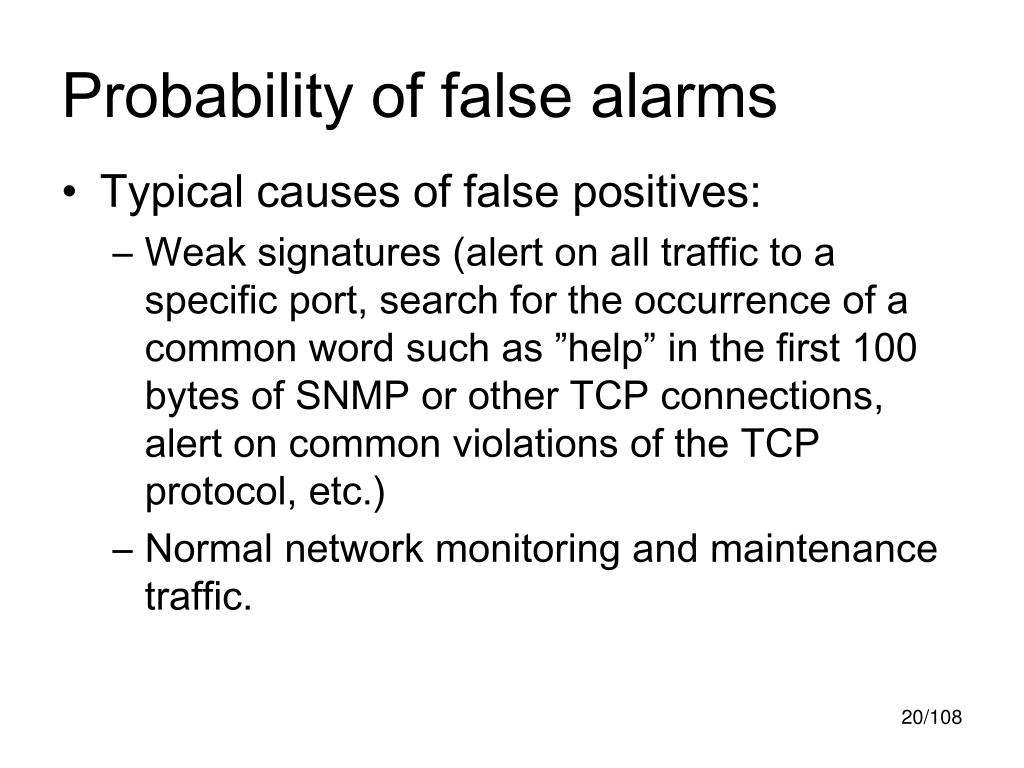 Probability of false alarms

• Typical causes of false positives:

– Weak signatures (alert on all traffic to a specific port, search for the occurrence of a common word such as ”help” in the first 100 bytes of SNMP or other TCP connections, alert on common violations of the TCP protocol, etc.)

– Normal network monitoring and maintenance traffic.

20/108